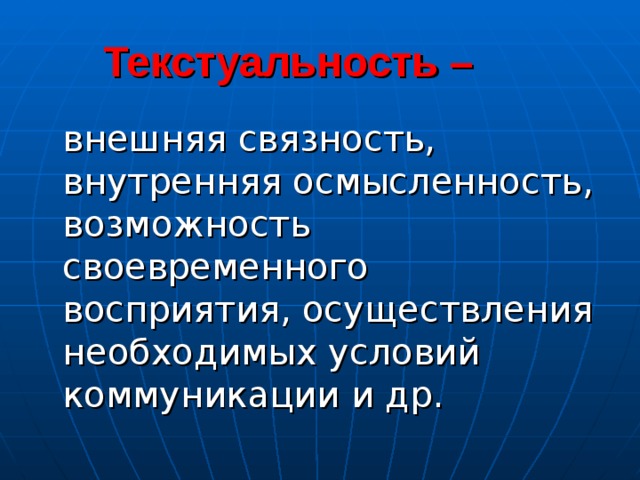 Текстуальность –

внешняя связность, внутренняя осмысленность, возможность своевременного восприятия, осуществления необходимых условий коммуникации и др.